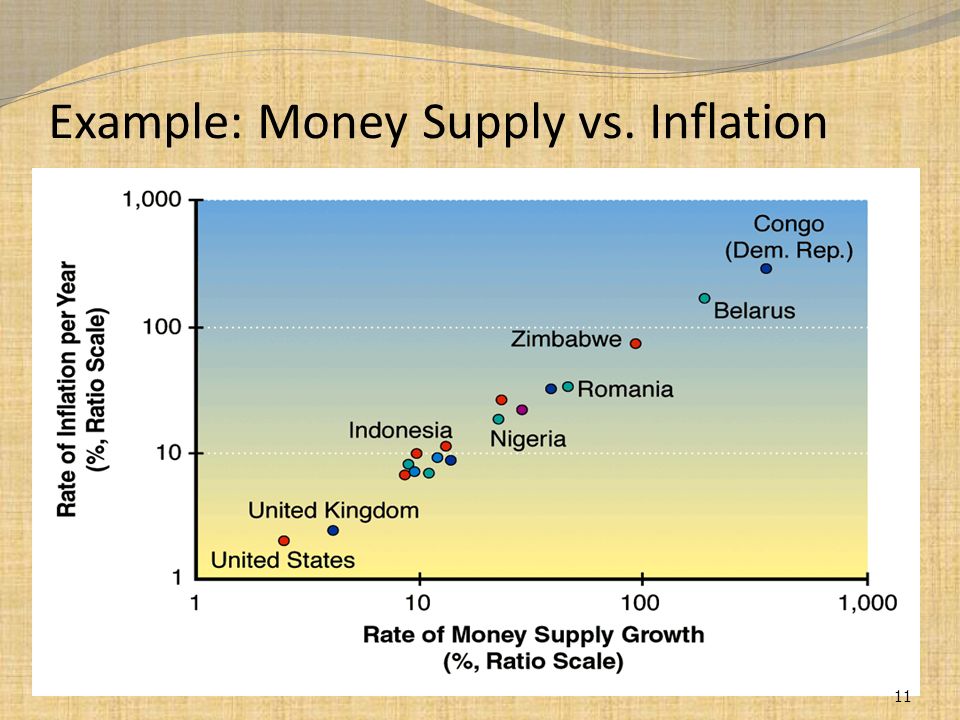 Example: Money Supply vs. Inflation

Rate of Inflation per Year (%, Ratio Scale)

1,000

100

10

1

Congo (Dem. Rep.)

Belarus

Zimbabwe

Romania

Nigeria

Indonesia

United Kingdom

United States

1

10

100

1,000

Rate of Money Supply Growth (%, Ratio Scale)

11